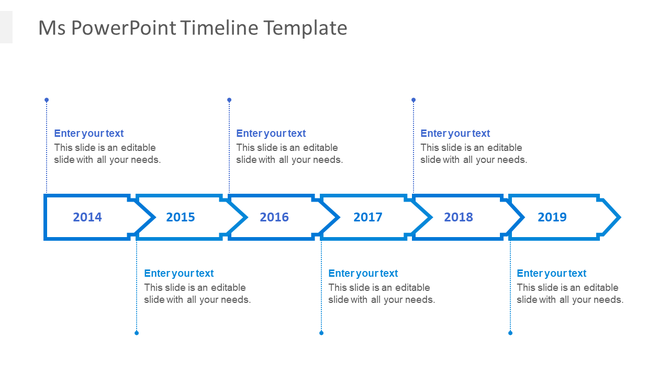 Ms PowerPoint Timeline Template

Enter your text
This slide is an editable slide with all your needs.

Enter your text
This slide is an editable slide with all your needs.

Enter your text
This slide is an editable slide with all your needs.

2014 2015 2016 2017 2018 2019

Enter your text
This slide is an editable slide with all your needs.

Enter your text
This slide is an editable slide with all your needs.

Enter your text
This slide is an editable slide with all your needs.